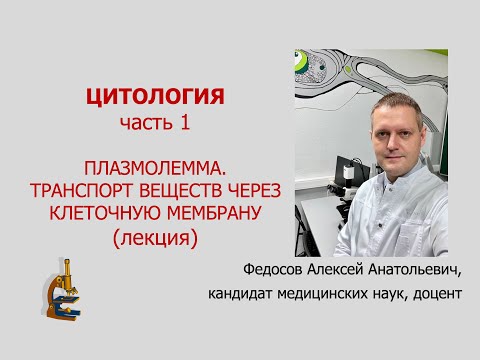 ЦИТОЛОГИЯ
часть 1

ПЛАЗМОЛЕММА.
ТРАНСПОРТ ВЕЩЕСТВ ЧЕРЕЗ КЛЕТОЧНУЮ МЕМБРАНУ
(лекция)

Федосов Алексей Анатольевич,
кандидат медицинских наук, доцент